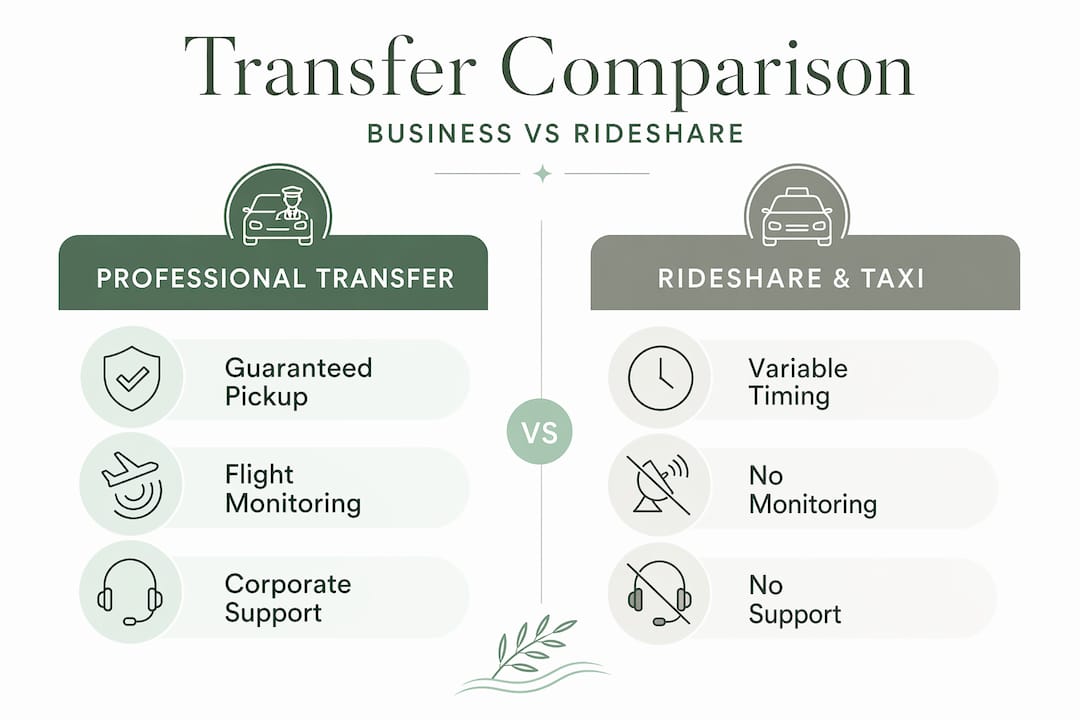 Transfer Comparison

BUSINESS VS RIDESHARE

PROFESSIONAL TRANSFER

Guaranteed Pickup

Flight Monitoring

Corporate Support

VS

RIDESHARE & TAXI

Variable Timing

No Monitoring

No Support